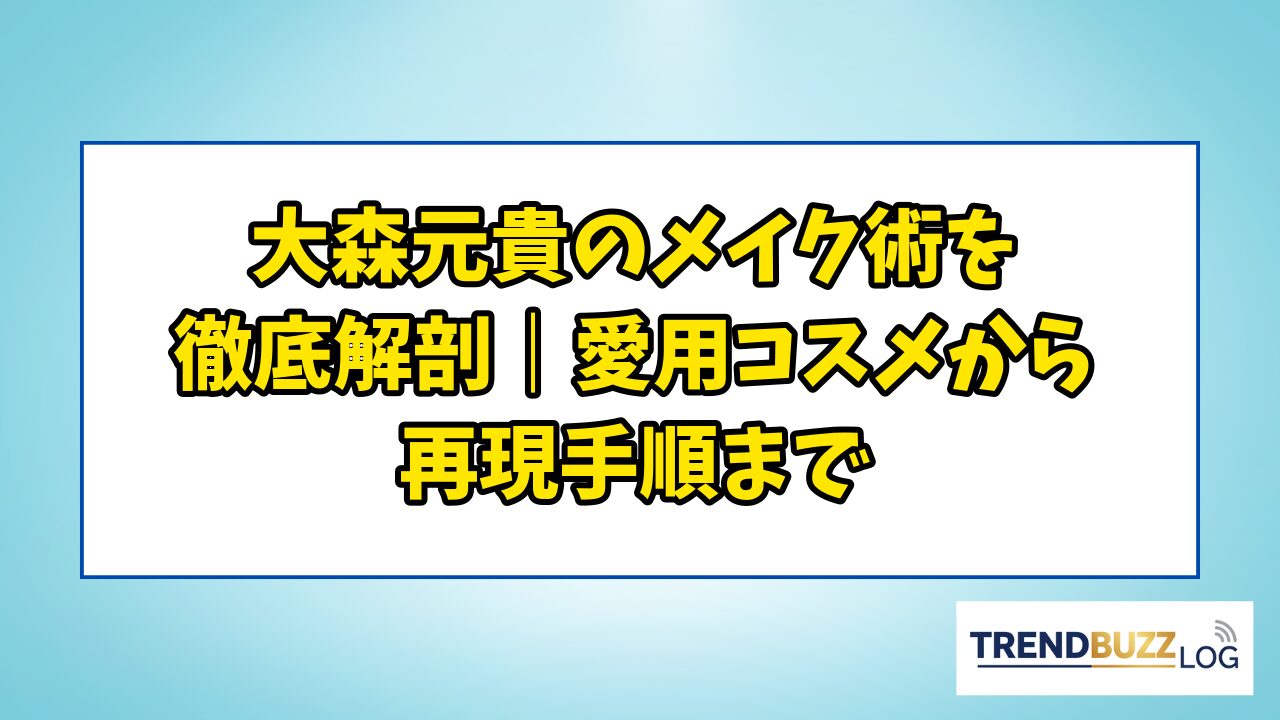 大森元貴のメイク術を徹底解剖｜愛用コスメから再現手順まで

TRENDBUZZ LOG